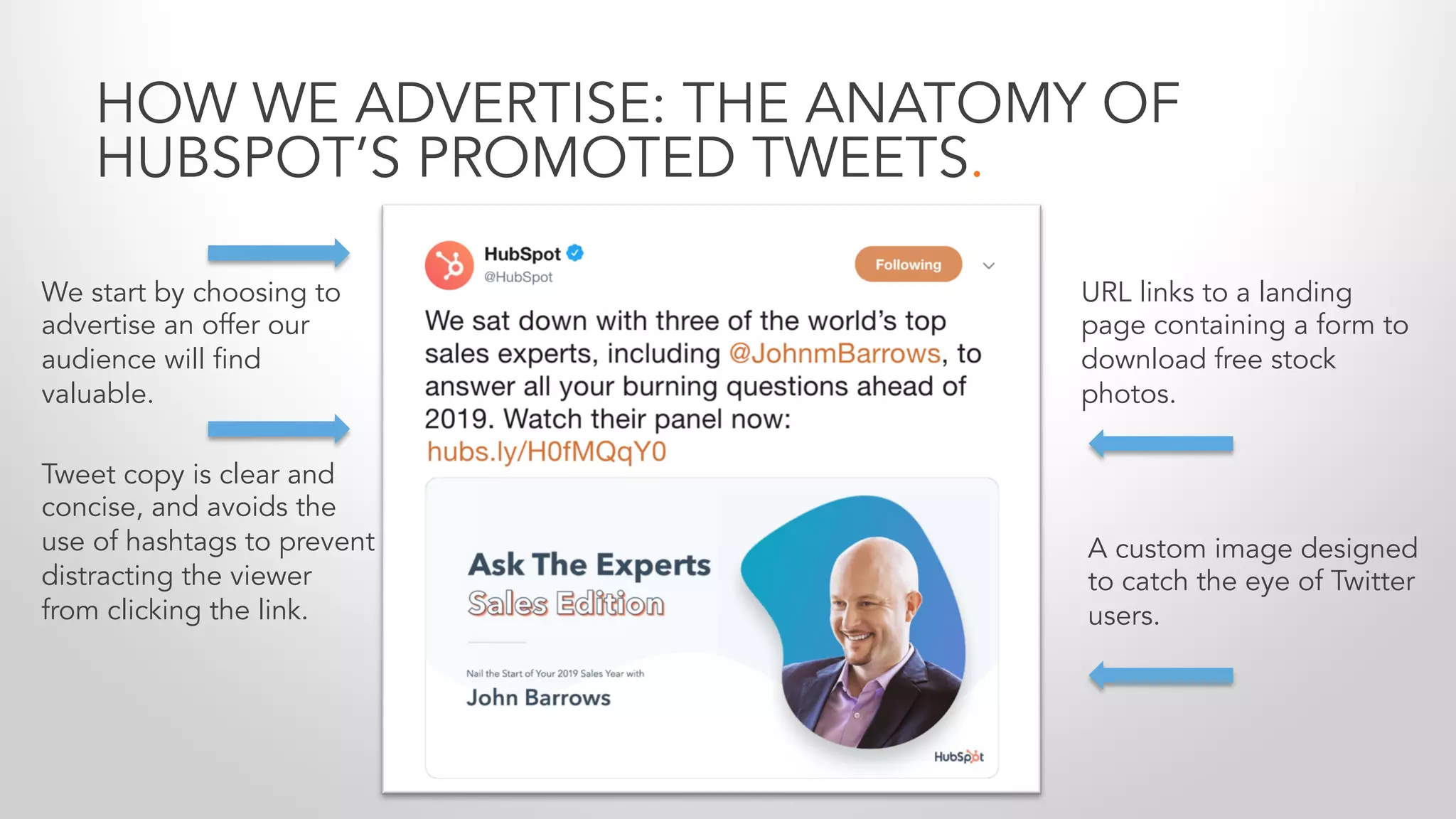 HOW WE ADVERTISE: THE ANATOMY OF HUBSPOT'S PROMOTED TWEETS.

We start by choosing to advertise an offer our audience will find valuable.

Tweet copy is clear and concise, and avoids the use of hashtags to prevent distracting the viewer from clicking the link.

HubSpot
@HubSpot
Following

We sat down with three of the world's top sales experts, including @JohnmBarrows, to answer all your burning questions ahead of 2019. Watch their panel now: hubs.ly/H0fMQqY0

Ask The Experts
Sales Edition

Nail the Start of Your 2019 Sales Year with
John Barrows

HubSpot

URL links to a landing page containing a form to download free stock photos.

A custom image designed to catch the eye of Twitter users.